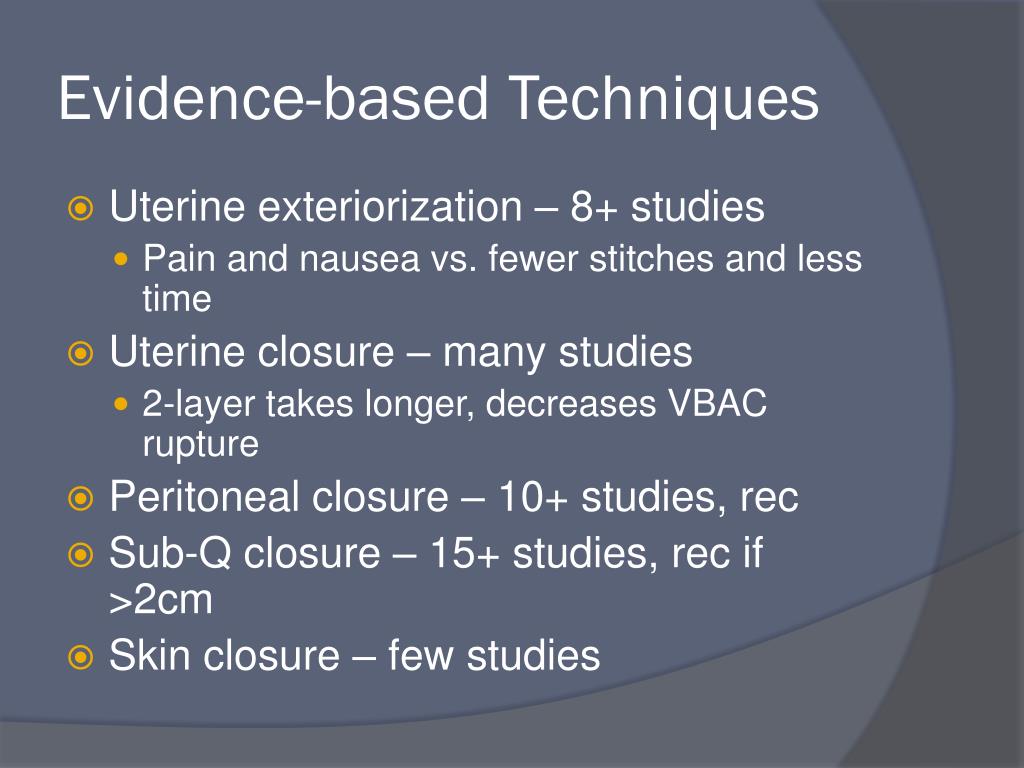 Evidence-based Techniques

Uterine exteriorization – 8+ studies
Pain and nausea vs. fewer stitches and less time
Uterine closure – many studies
2-layer takes longer, decreases VBAC rupture
Peritoneal closure – 10+ studies, rec
Sub-Q closure – 15+ studies, rec if >2cm
Skin closure – few studies